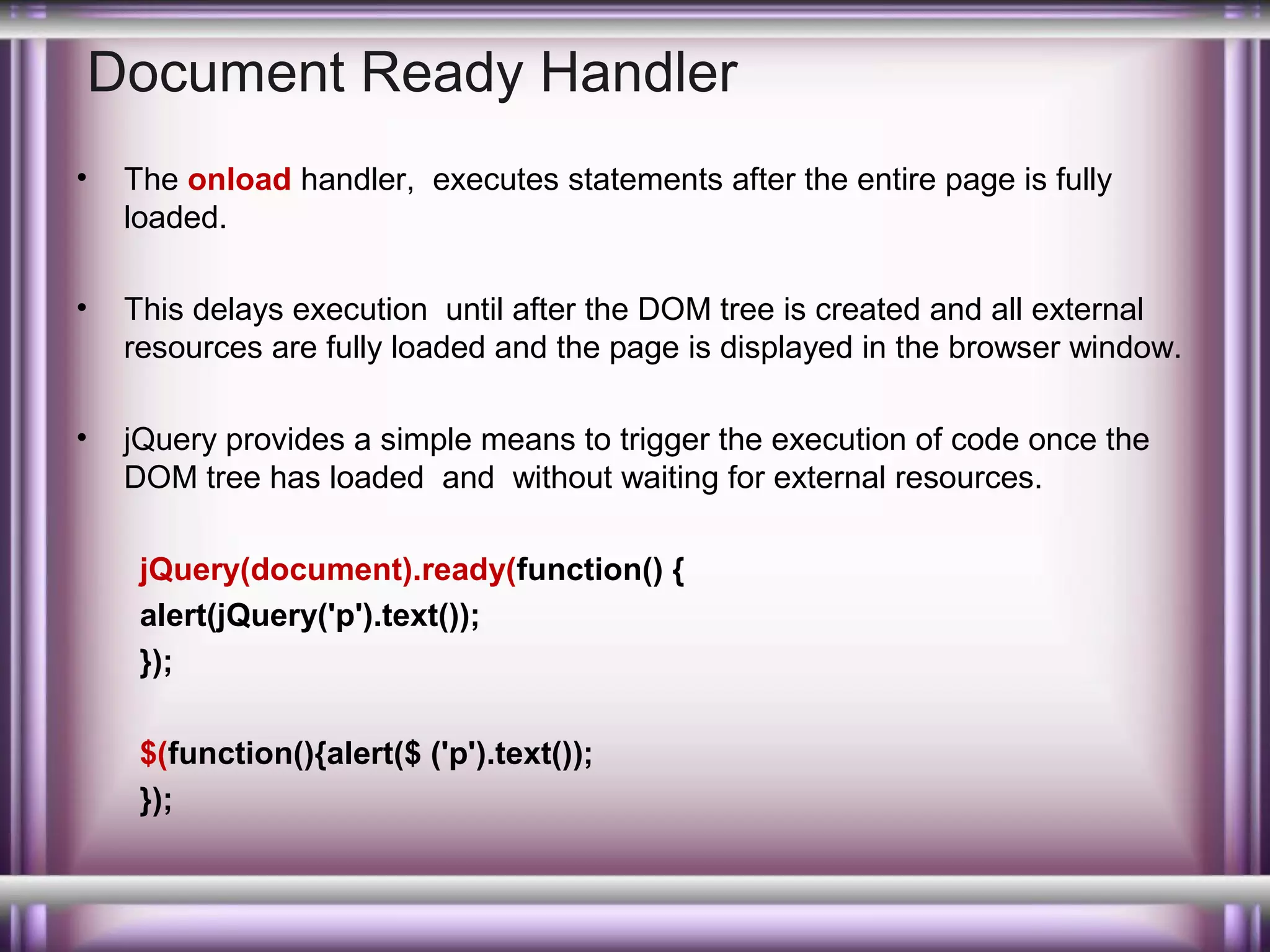 Document Ready Handler

• The onload handler, executes statements after the entire page is fully loaded.

• This delays execution until after the DOM tree is created and all external resources are fully loaded and the page is displayed in the browser window.

• jQuery provides a simple means to trigger the execution of code once the DOM tree has loaded and without waiting for external resources.

jQuery(document).ready(function() {
alert(jQuery('p').text());
});

$(function(){alert($ ('p').text());
});